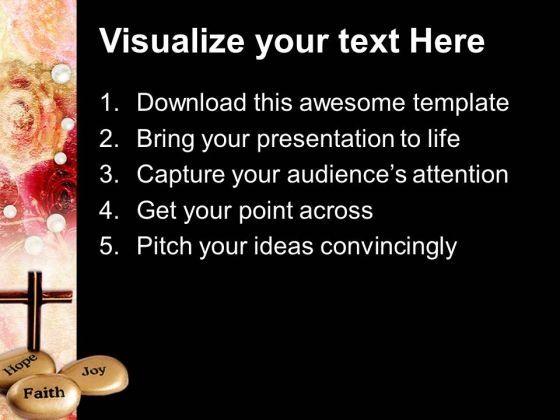 Visualize your text Here

1. Download this awesome template
2. Bring your presentation to life
3. Capture your audience's attention
4. Get your point across
5. Pitch your ideas convincingly

Hope
Joy
Faith